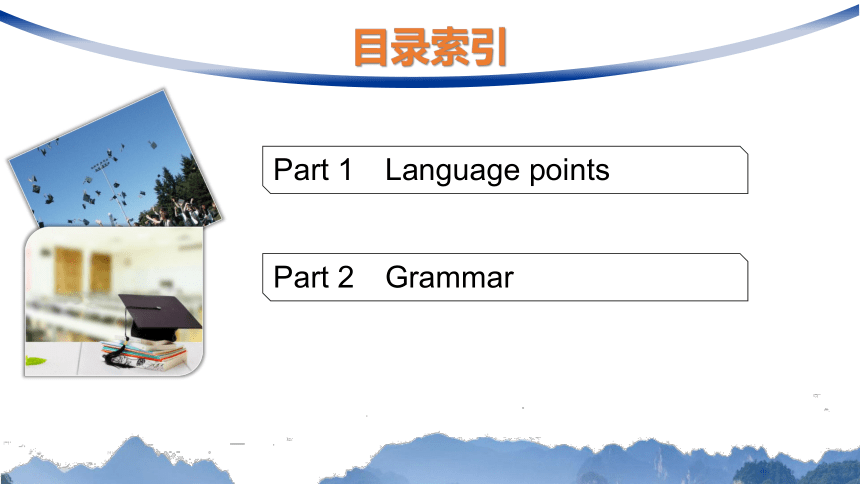 目录索引

Part 1 Language points

Part 2 Grammar